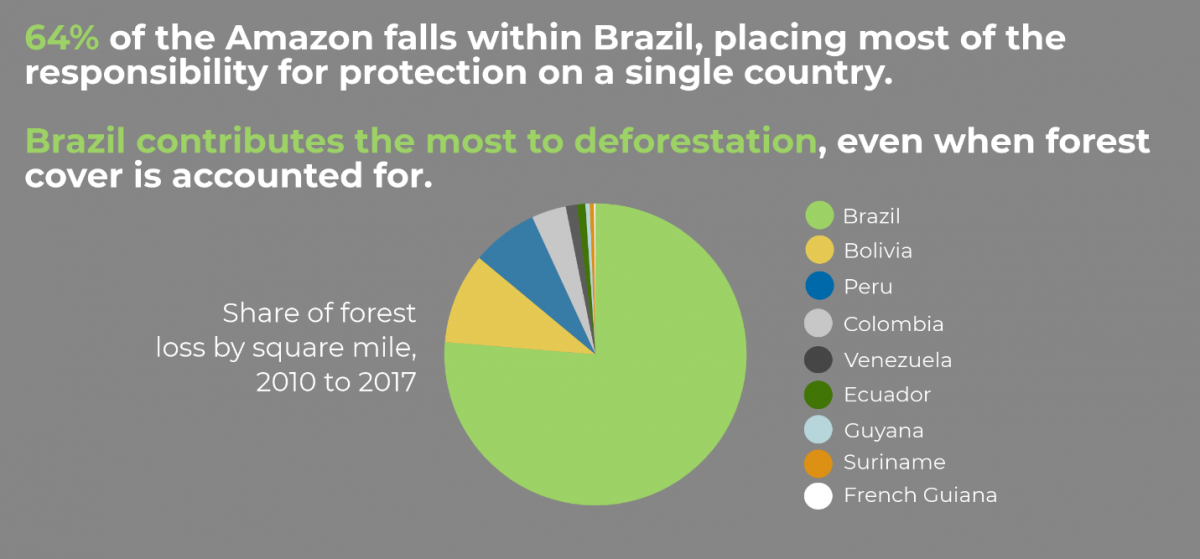 64% of the Amazon falls within Brazil, placing most of the responsibility for protection on a single country.

Brazil contributes the most to deforestation, even when forest cover is accounted for.

Share of forest loss by square mile, 2010 to 2017

Brazil
Bolivia
Peru
Colombia
Venezuela
Ecuador
Guyana
Suriname
French Guiana